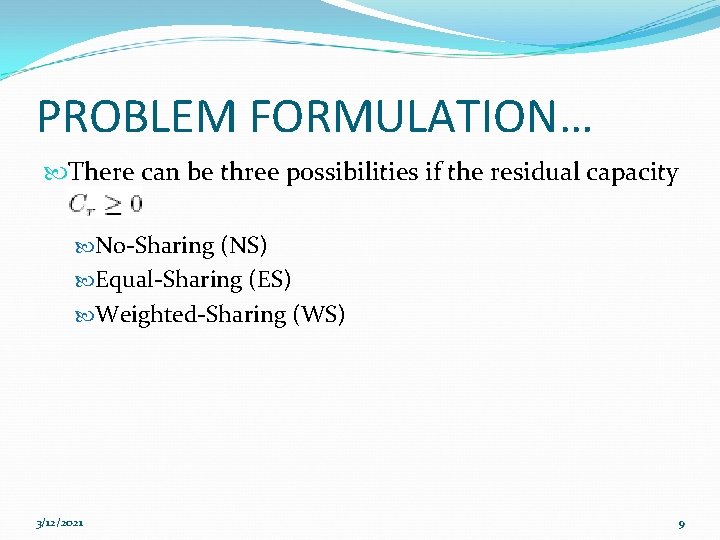 PROBLEM FORMULATION…

There can be three possibilities if the residual capacity $C_r \geq 0$

No-Sharing (NS)

Equal-Sharing (ES)

Weighted-Sharing (WS)

3/12/2021

9